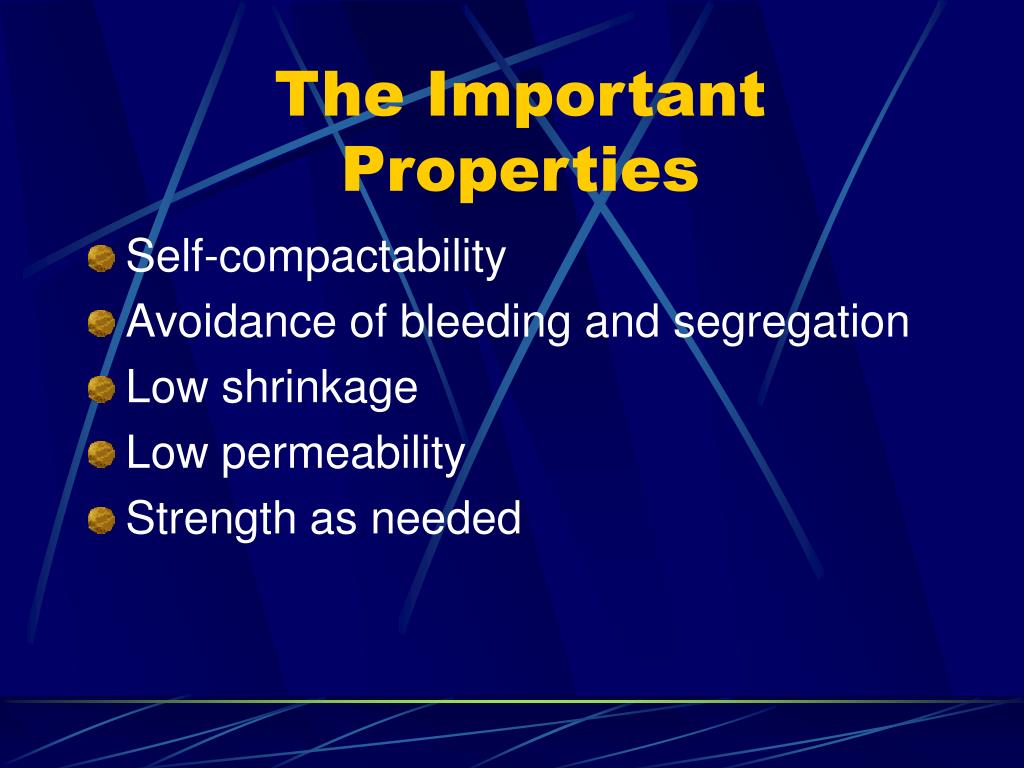 The Important Properties

Self-compactability
Avoidance of bleeding and segregation
Low shrinkage
Low permeability
Strength as needed